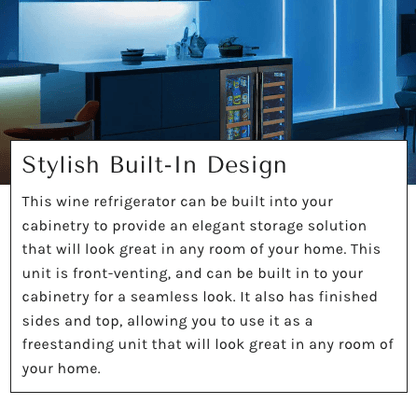 Stylish Built-In Design

This wine refrigerator can be built into your cabinetry to provide an elegant storage solution that will look great in any room of your home. This unit is front-venting, and can be built in to your cabinetry for a seamless look. It also has finished sides and top, allowing you to use it as a freestanding unit that will look great in any room of your home.